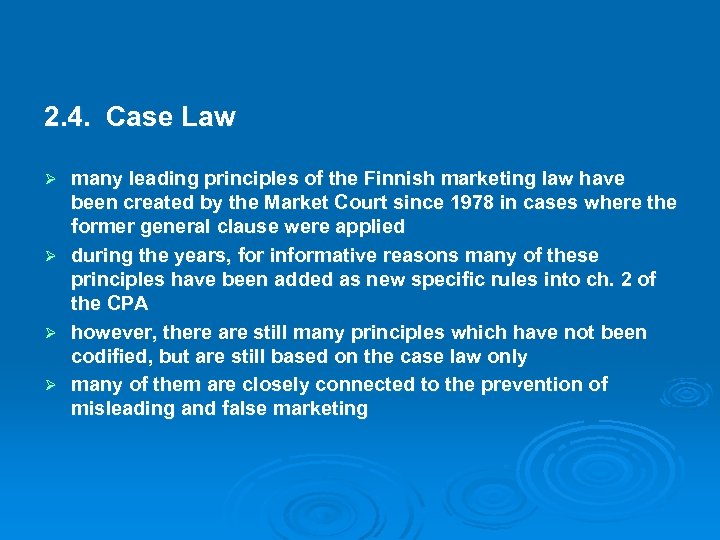 2.4. Case Law

➢ many leading principles of the Finnish marketing law have been created by the Market Court since 1978 in cases where the former general clause were applied

➢ during the years, for informative reasons many of these principles have been added as new specific rules into ch. 2 of the CPA

➢ however, there are still many principles which have not been codified, but are still based on the case law only

➢ many of them are closely connected to the prevention of misleading and false marketing